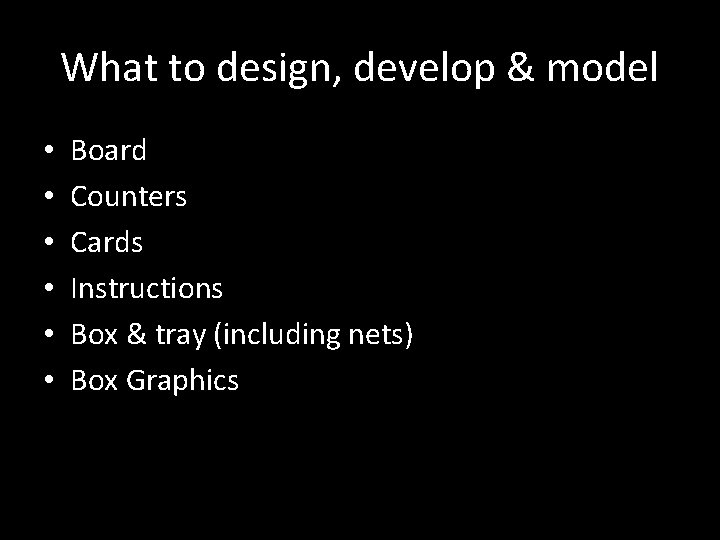 What to design, develop & model

• Board
• Counters
• Cards
• Instructions
• Box & tray (including nets)
• Box Graphics